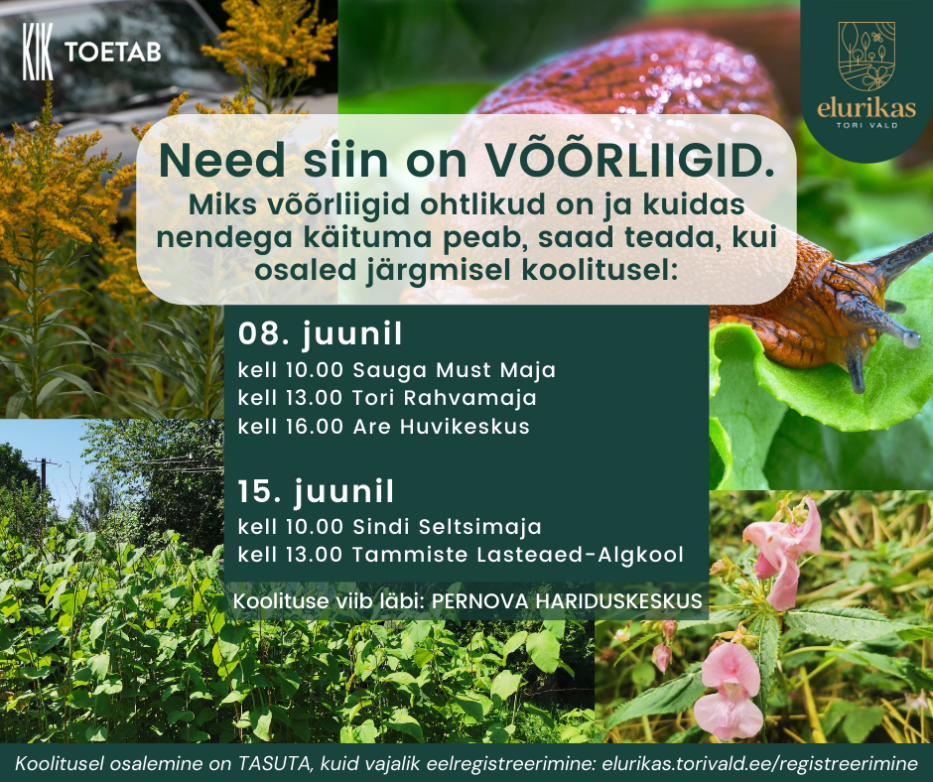 KIK TOETAB

elurikas
TORI VALD

Need siin on VÕÕRLIIGID.
Miks võõrliigid ohtlikud on ja kuidas nendega käituma peab, saad teada, kui osaled järgmisel koolitusel:

08. juunil
kell 10.00 Sauga Must Maja
kell 13.00 Tori Rahvamaja
kell 16.00 Are Huvikeskus

15. juunil
kell 10.00 Sindi Seltsimaja
kell 13.00 Tammiste Lasteaed-Algkool

Koolituse viib läbi: PERNOVA HARIDUSKESKUS

Koolitusel osalemine on TASUTA, kuid vajalik eelregistreerimine: elurikas.torivald.ee/registreerimine